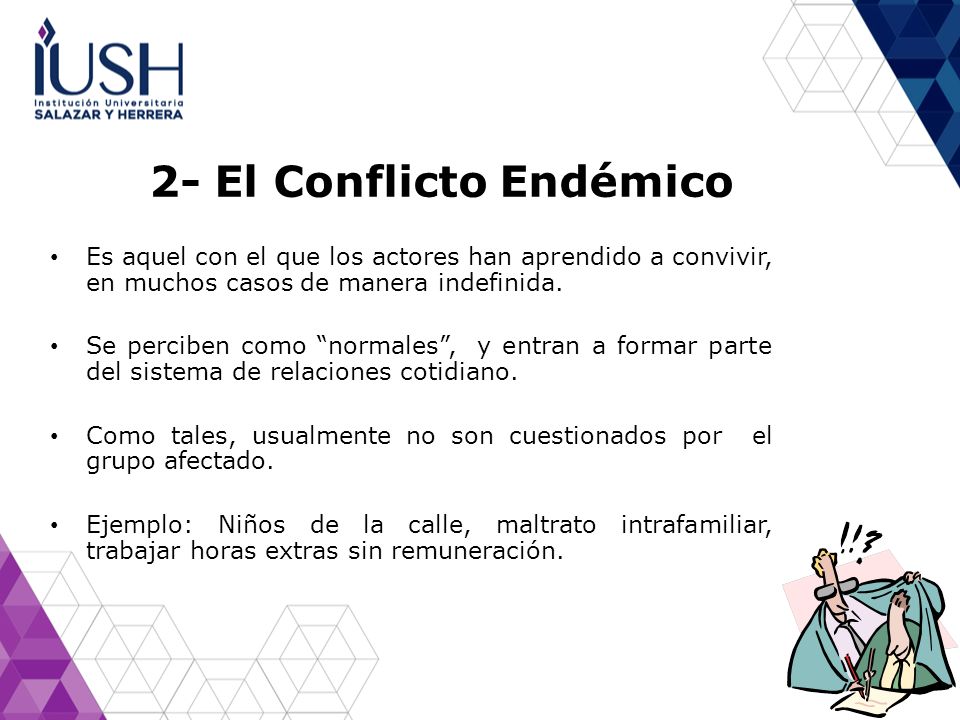 IUSH
Institución Universitaria
SALAZAR Y HERRERA

2- El Conflicto Endémico

• Es aquel con el que los actores han aprendido a convivir, en muchos casos de manera indefinida.

• Se perciben como “normales”, y entran a formar parte del sistema de relaciones cotidiano.

• Como tales, usualmente no son cuestionados por el grupo afectado.

• Ejemplo: Niños de la calle, maltrato intrafamiliar, trabajar horas extras sin remuneración.

!!?